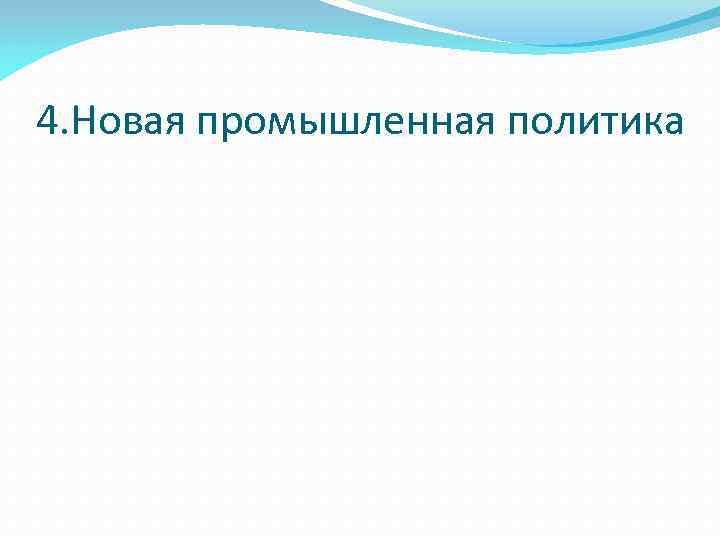 4.Новая промышленная политика